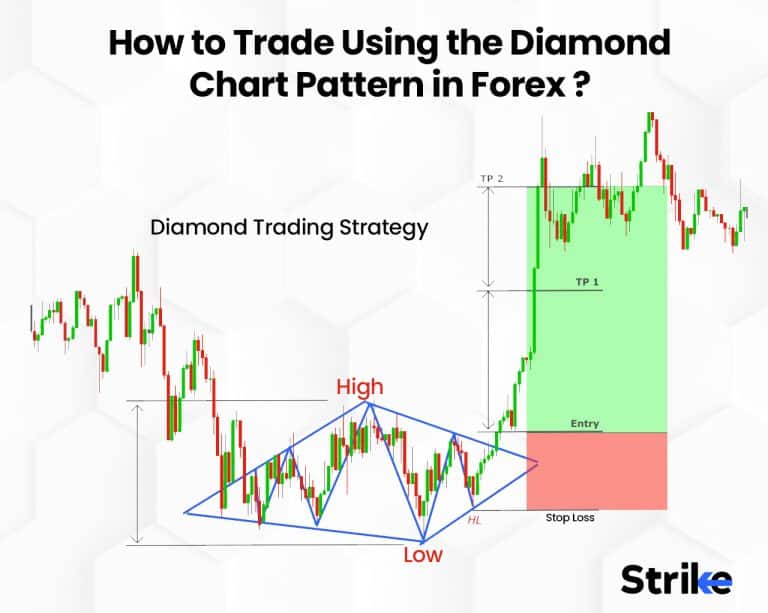 How to Trade Using the Diamond Chart Pattern in Forex ?

Diamond Trading Strategy

TP 2

TP 1

High

Entry

HL

Stop Loss

Low

Strike